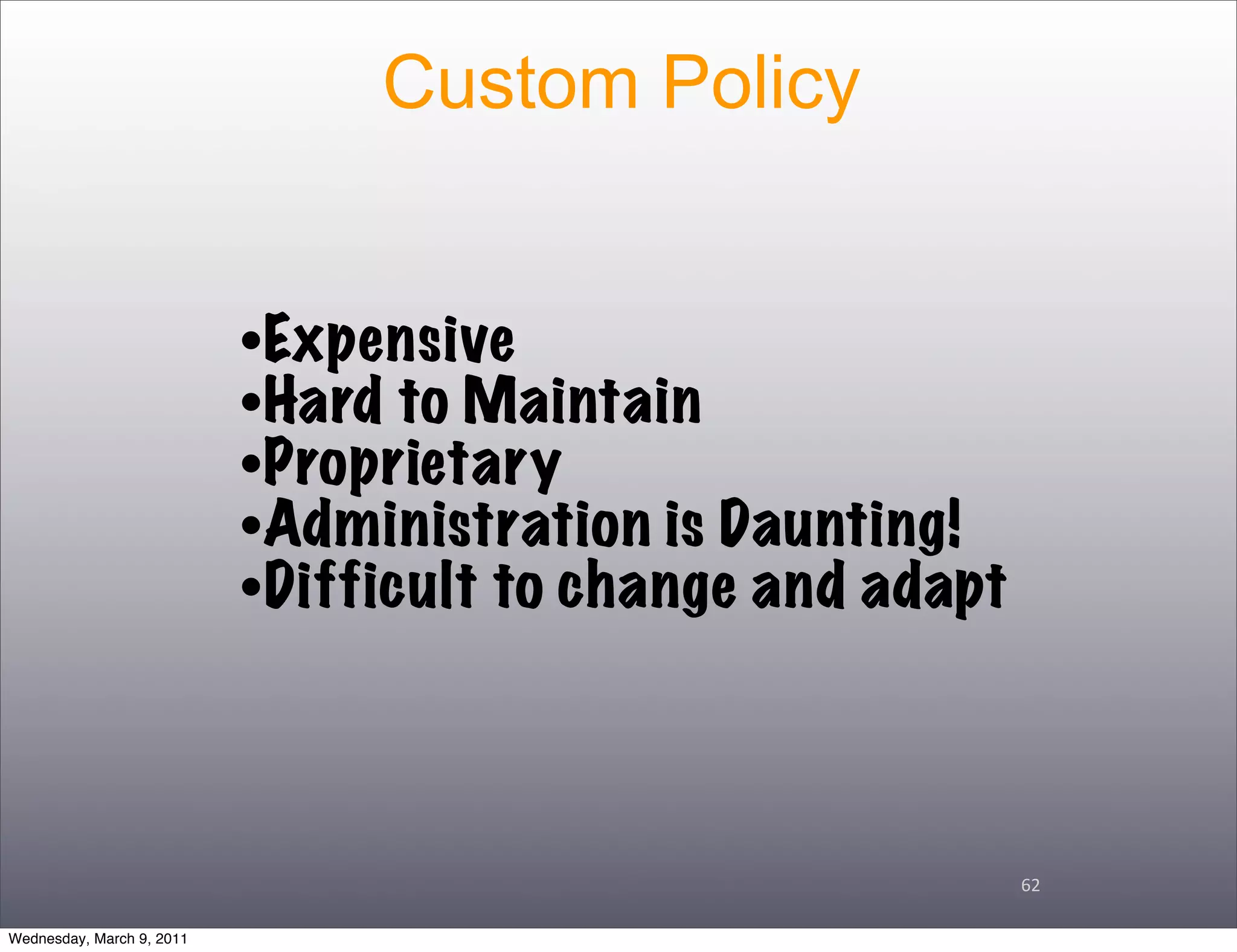 Custom Policy

•Expensive
•Hard to Maintain
•Proprietary
•Administration is Daunting!
•Difficult to change and adapt

62

Wednesday, March 9, 2011